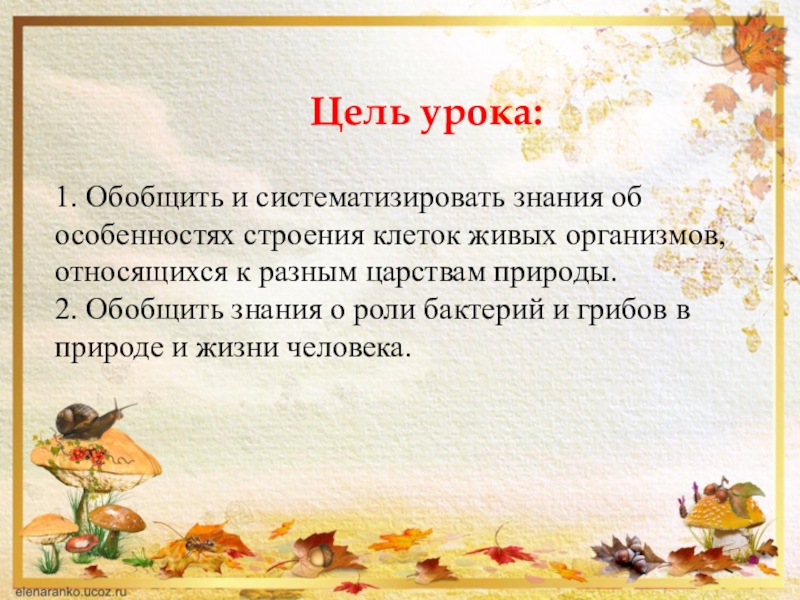 Цель урока:

1. Обобщить и систематизировать знания об особенностях строения клеток живых организмов, относящихся к разным царствам природы.
2. Обобщить знания о роли бактерий и грибов в природе и жизни человека.

elenaranko.ucoz.ru